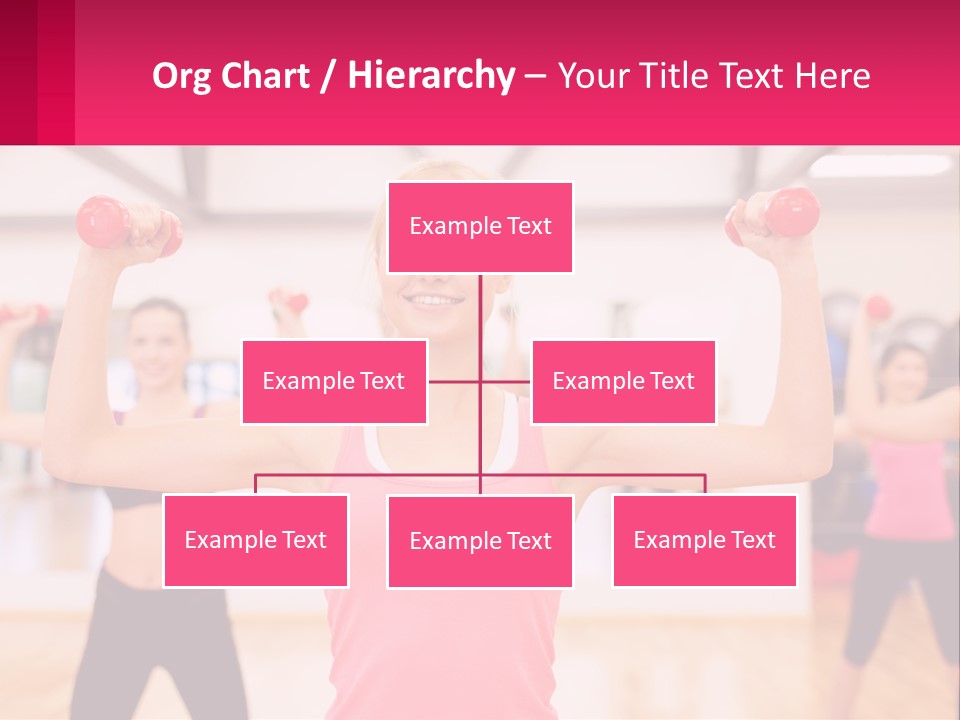 Org Chart / Hierarchy – Your Title Text Here

Example Text

Example Text

Example Text

Example Text

Example Text

Example Text